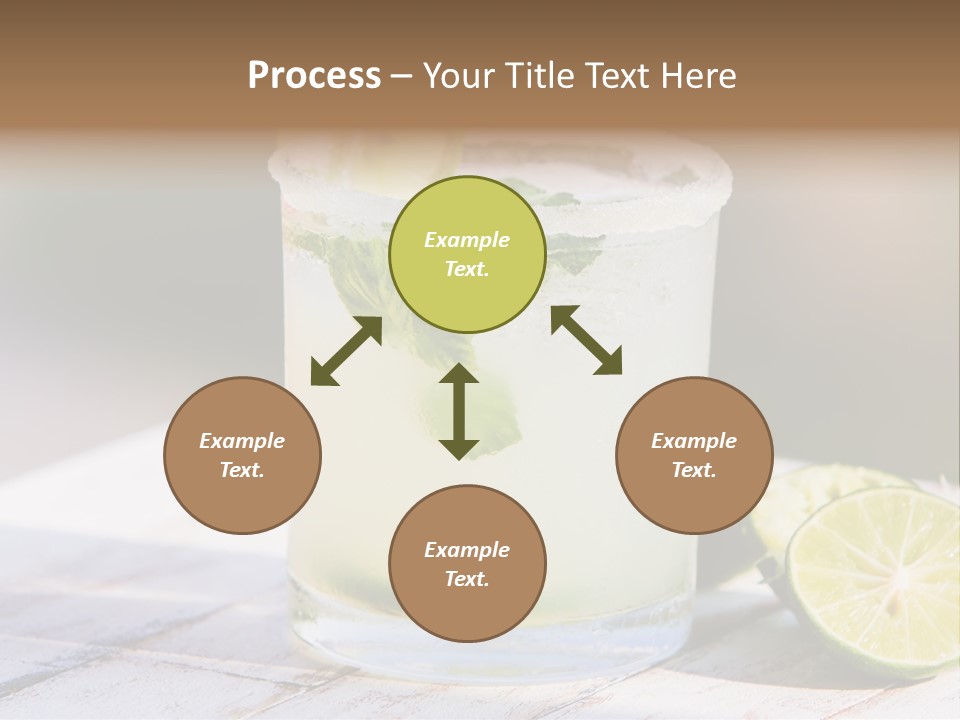 Process – Your Title Text Here

Example Text.

Example Text.

Example Text.

Example Text.